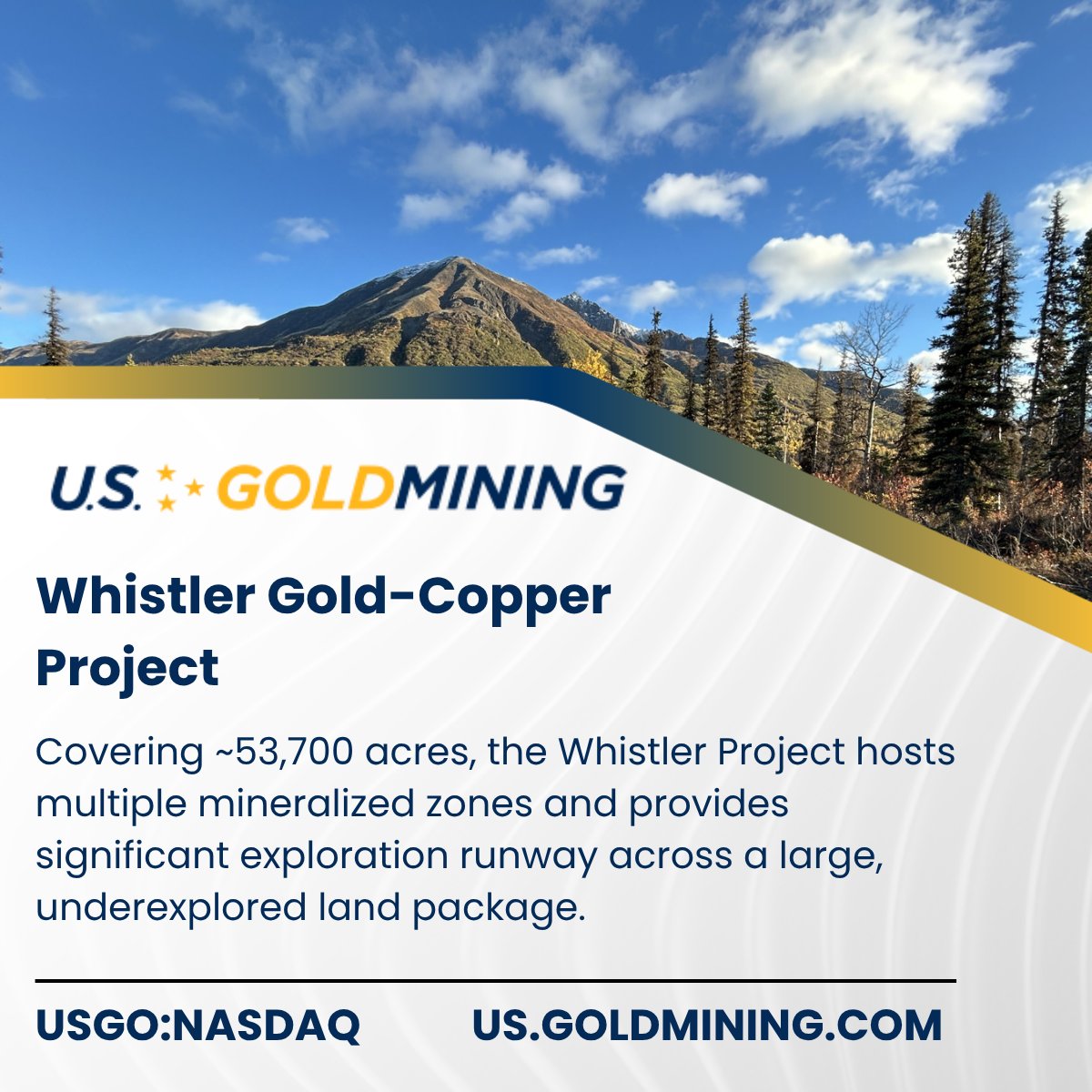 U.S. GOLDMINING

Whistler Gold-Copper Project

Covering ~53,700 acres, the Whistler Project hosts multiple mineralized zones and provides significant exploration runway across a large, underexplored land package.

USGO:NASDAQ US.GOLDMINING.COM